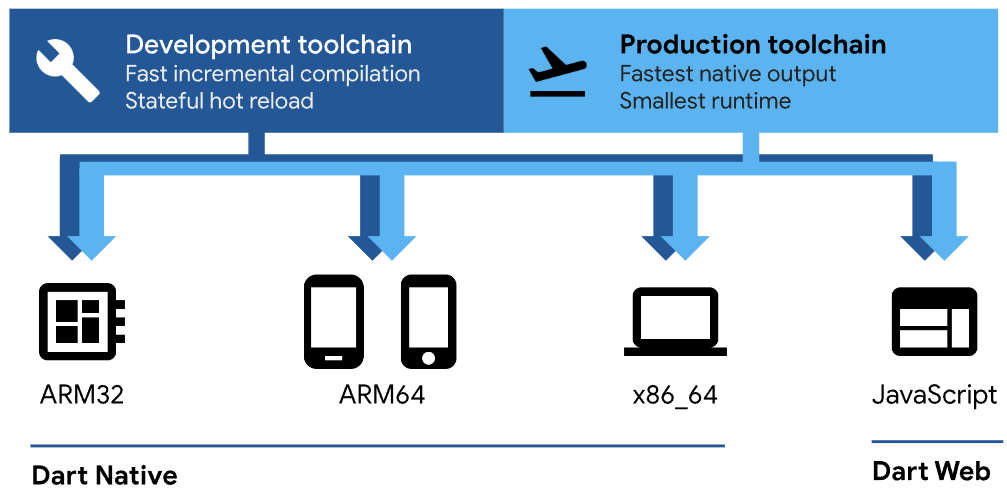 Development toolchain
Fast incremental compilation
Stateful hot reload

Production toolchain
Fastest native output
Smallest runtime

ARM32

ARM64

x86_64

JavaScript

Dart Native

Dart Web